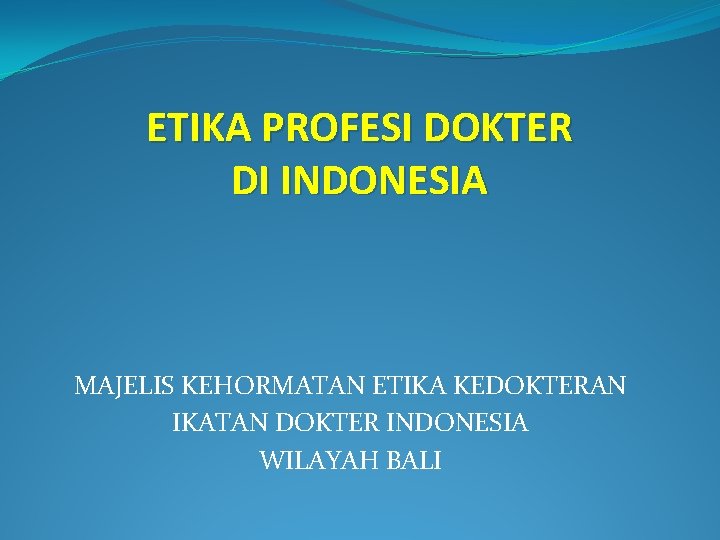 ETIKA PROFESI DOKTER
DI INDONESIA

MAJELIS KEHORMATAN ETIKA KEDOKTERAN
IKATAN DOKTER INDONESIA
WILAYAH BALI